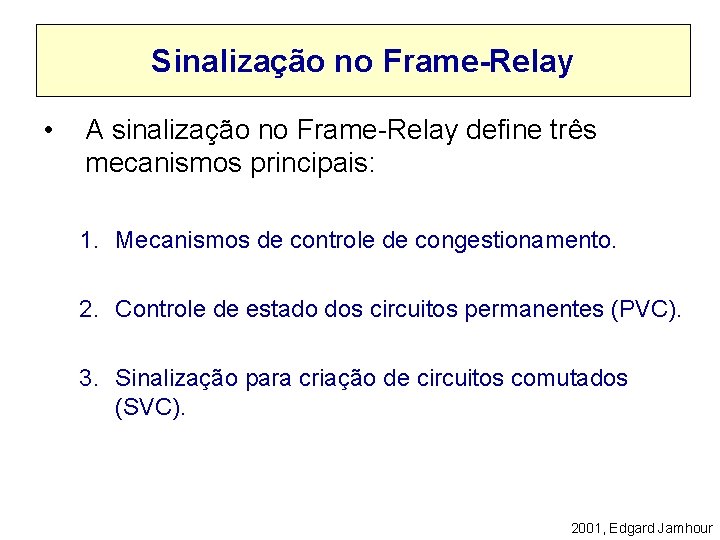 Sinalização no Frame-Relay

• A sinalização no Frame-Relay define três mecanismos principais:

1. Mecanismos de controle de congestionamento.

2. Controle de estado dos circuitos permanentes (PVC).

3. Sinalização para criação de circuitos comutados (SVC).

2001, Edgard Jamhour